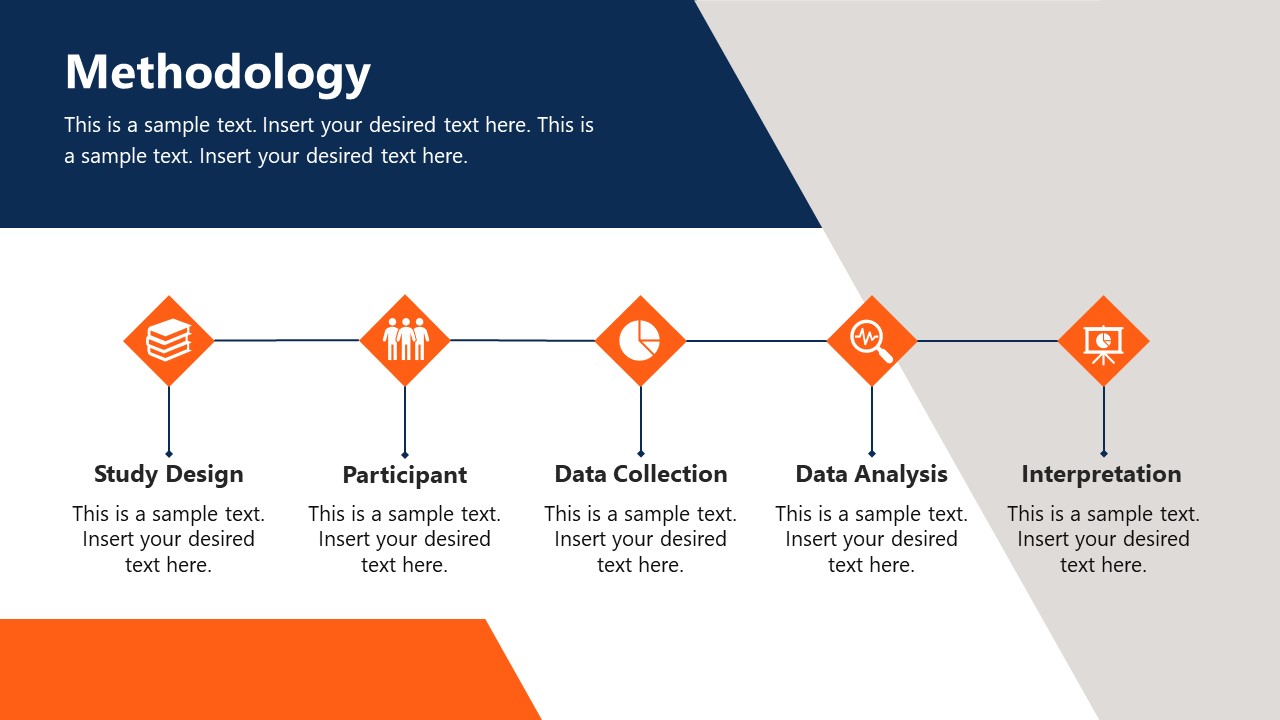 Methodology

This is a sample text. Insert your desired text here. This is a sample text. Insert your desired text here.

Study Design

This is a sample text. Insert your desired text here.

Participant

This is a sample text. Insert your desired text here.

Data Collection

This is a sample text. Insert your desired text here.

Data Analysis

This is a sample text. Insert your desired text here.

Interpretation

This is a sample text. Insert your desired text here.